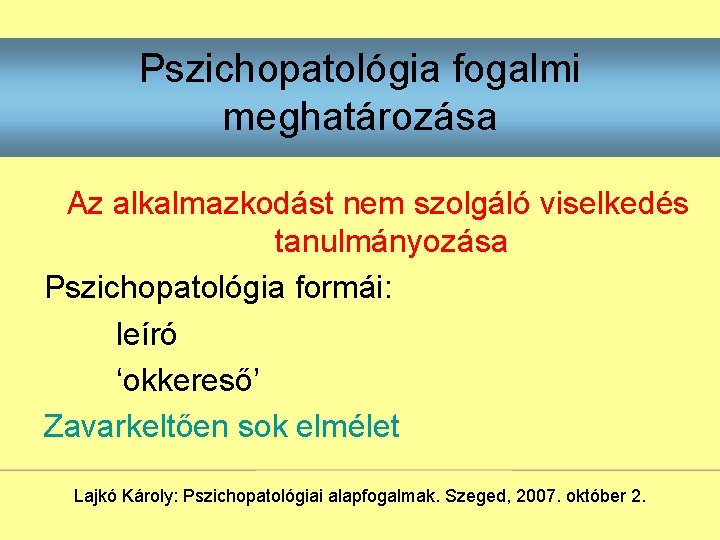 Pszichopatológia fogalmi meghatározása

Az alkalmazkodást nem szolgáló viselkedés tanulmányozása

Pszichopatológia formái:

leíró

‘okkereső’

Zavarkeltően sok elmélet

Lajkó Károly: Pszichopatológiai alapfogalmak. Szeged, 2007. október 2.